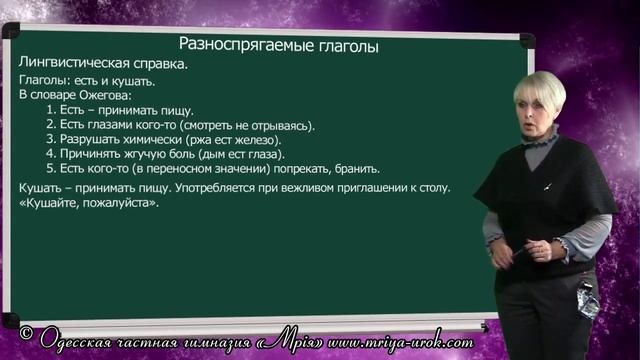 Разноспрягаемые глаголы

Лингвистическая справка.

Глаголы: есть и кушать.
В словаре Ожегова:
1. Есть – принимать пищу.
2. Есть глазами кого-то (смотреть не отрываясь).
3. Разрушать химически (ржа ест железо).
4. Причинять жгучую боль (дым ест глаза).
5. Есть кого-то (в переносном значении) попрекать, бранить.

Кушать – принимать пищу. Употребляется при вежливом приглашении к столу. «Кушайте, пожалуйста».

© Одесская частная гимназия «Мрія» www.mriya-urok.com